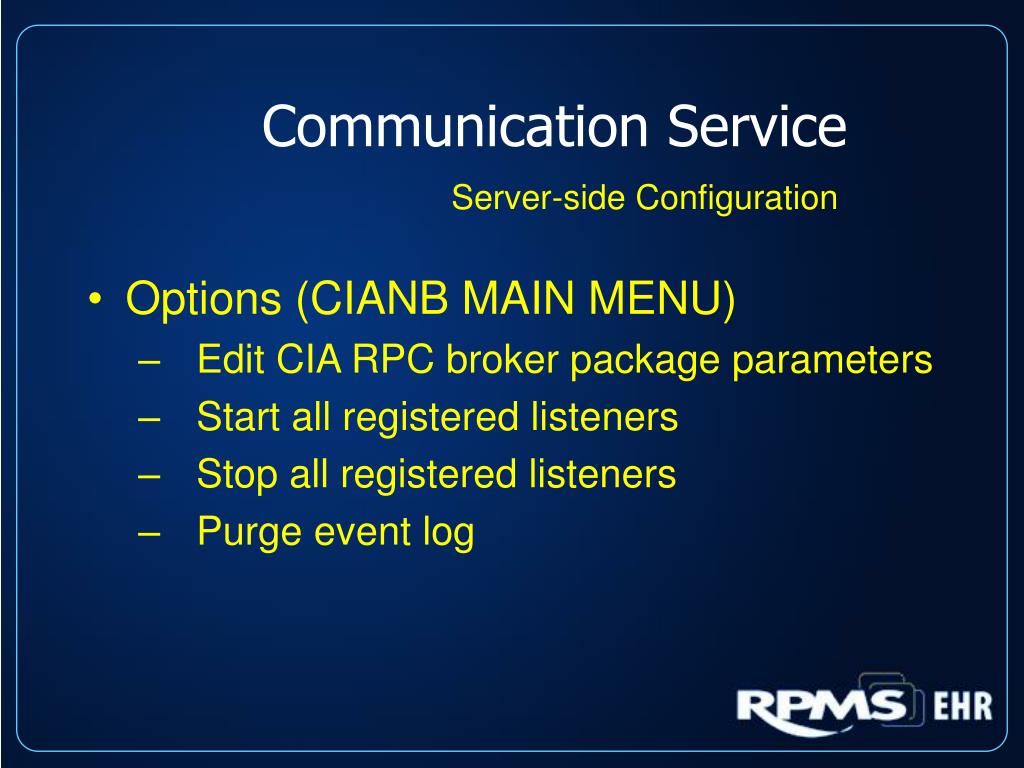 Communication Service

Server-side Configuration

• Options (CIANB MAIN MENU)
– Edit CIA RPC broker package parameters
– Start all registered listeners
– Stop all registered listeners
– Purge event log

RPMS EHR